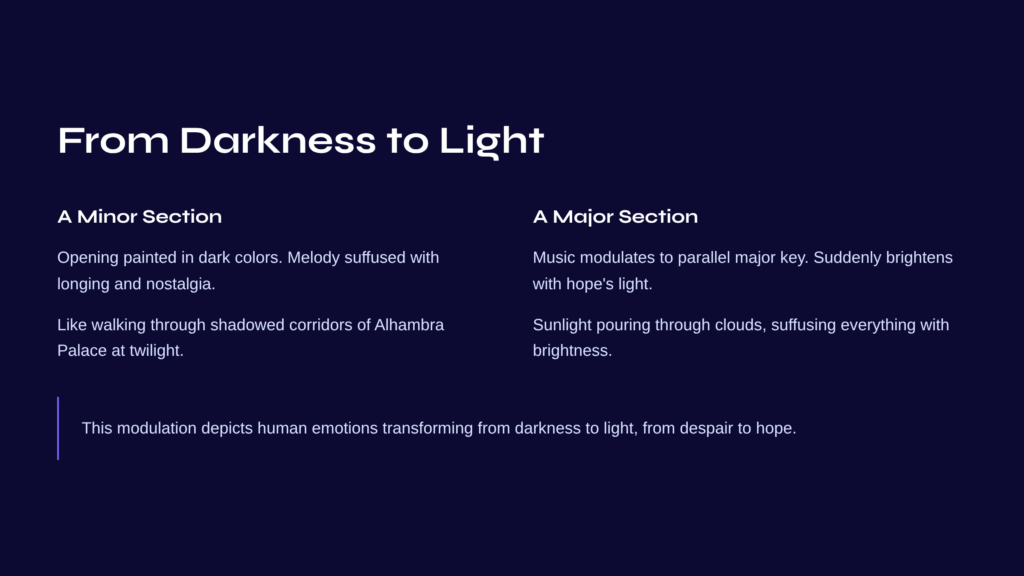 From Darkness to Light

A Minor Section

Opening painted in dark colors. Melody suffused with longing and nostalgia.

Like walking through shadowed corridors of Alhambra Palace at twilight.

A Major Section

Music modulates to parallel major key. Suddenly brightens with hope's light.

Sunlight pouring through clouds, suffusing everything with brightness.

This modulation depicts human emotions transforming from darkness to light, from despair to hope.